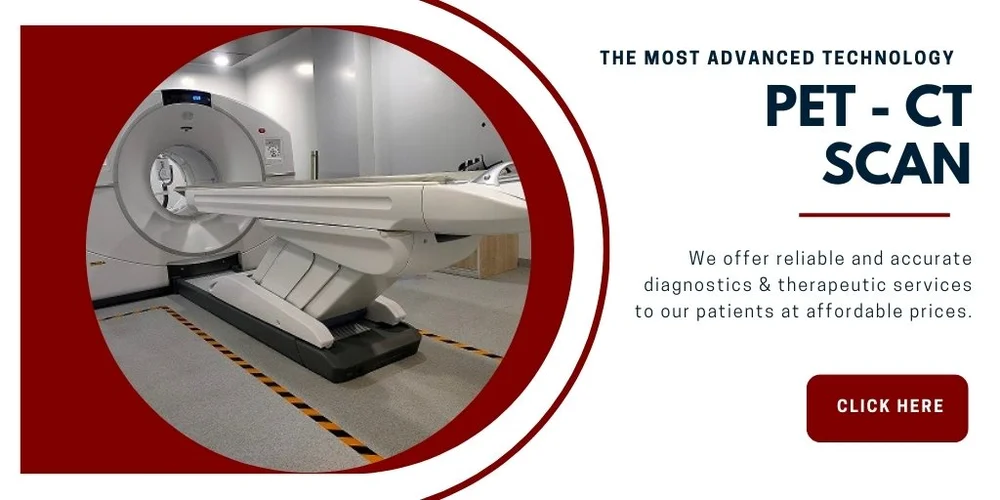 THE MOST ADVANCED TECHNOLOGY

PET - CT SCAN

We offer reliable and accurate diagnostics & therapeutic services to our patients at affordable prices.

CLICK HERE